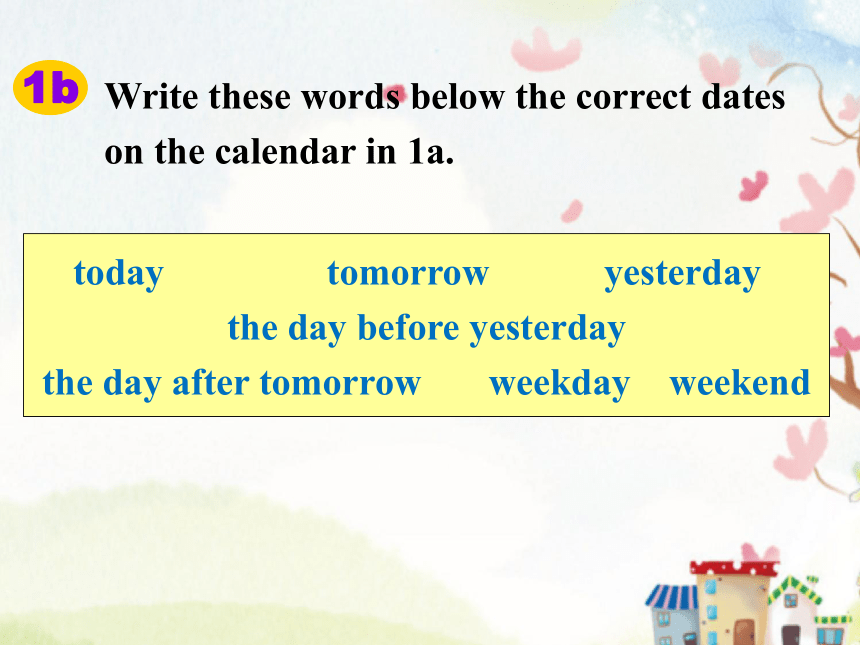 1b Write these words below the correct dates on the calendar in 1a.

today tomorrow yesterday
the day before yesterday
the day after tomorrow weekday weekend